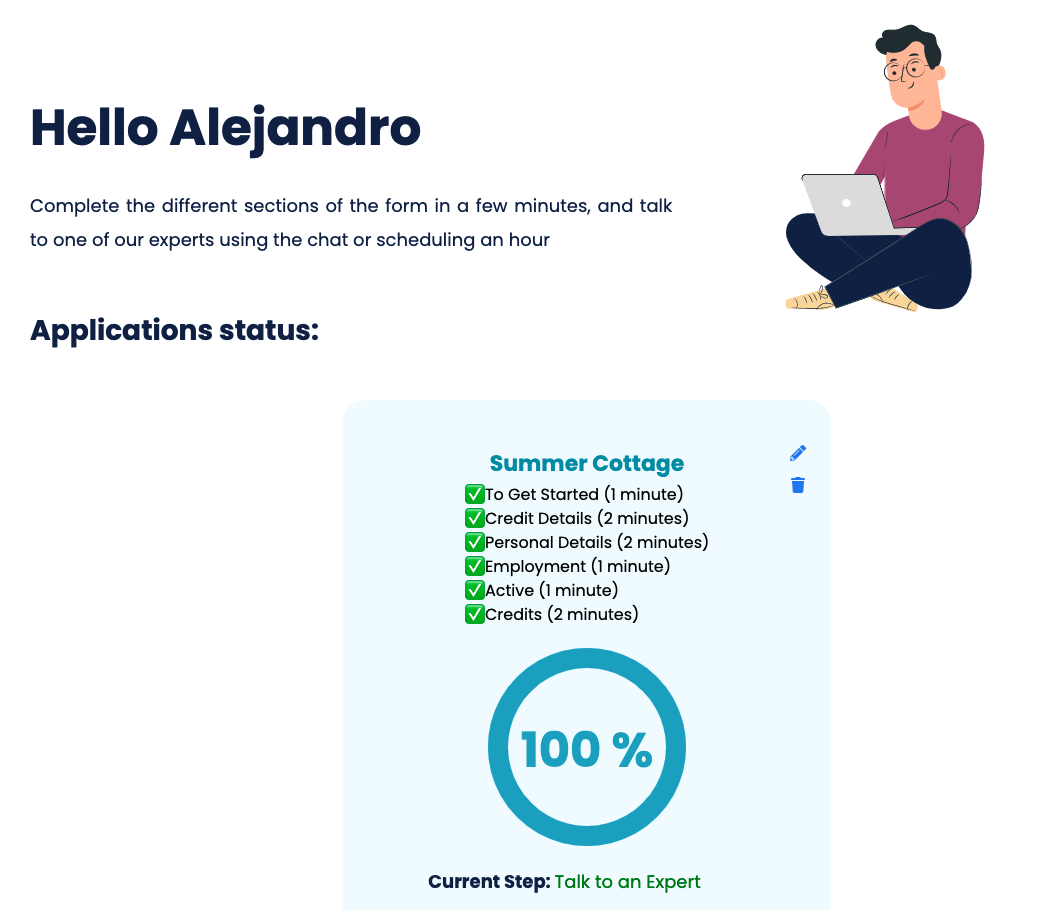 Hello Alejandro

Complete the different sections of the form in a few minutes, and talk to one of our experts using the chat or scheduling an hour

Applications status:

Summer Cottage

✅To Get Started (1 minute)
✅Credit Details (2 minutes)
✅Personal Details (2 minutes)
✅Employment (1 minute)
✅Active (1 minute)
✅Credits (2 minutes)

100 %

Current Step: Talk to an Expert